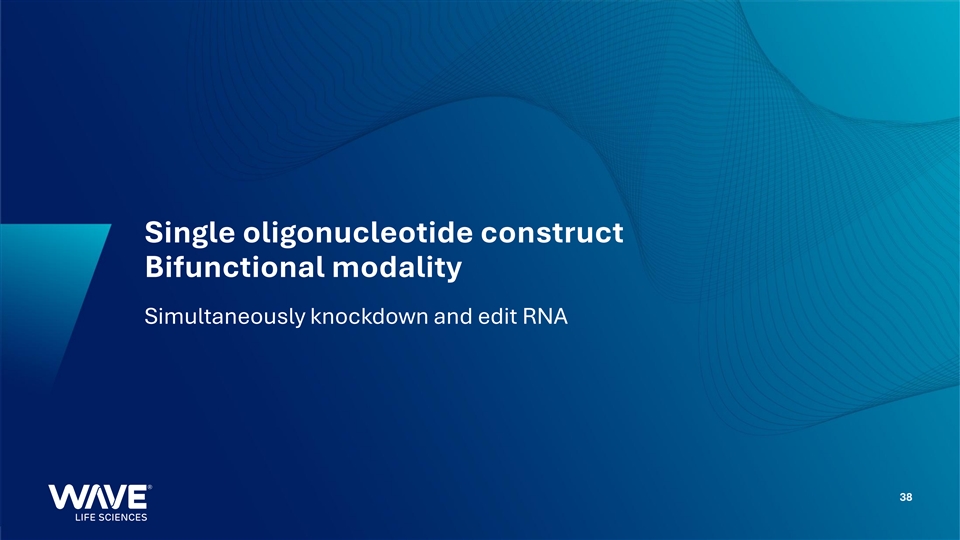 Single oligonucleotide construct
Bifunctional modality

Simultaneously knockdown and edit RNA

WAVE®
LIFE SCIENCES

38